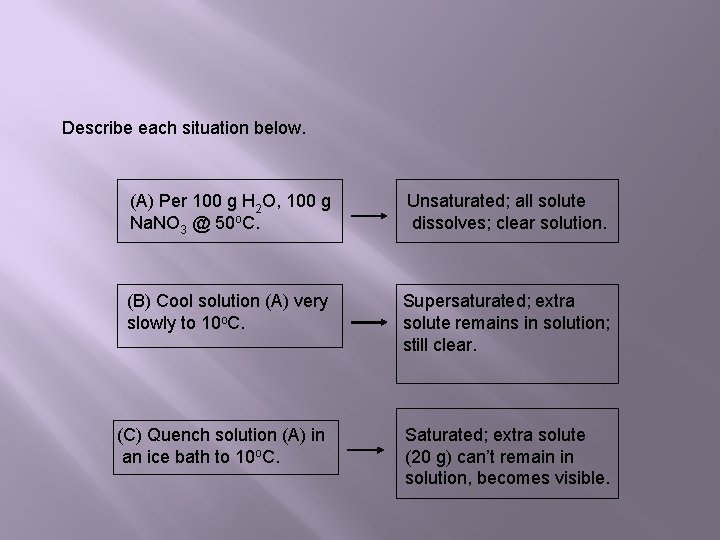 Describe each situation below.

(A) Per 100 g $H_2O$, 100 g $NaNO_3$ @ $50^oC$.

Unsaturated; all solute dissolves; clear solution.

(B) Cool solution (A) very slowly to $10^oC$.

Supersaturated; extra solute remains in solution; still clear.

(C) Quench solution (A) in an ice bath to $10^oC$.

Saturated; extra solute (20 g) can't remain in solution, becomes visible.